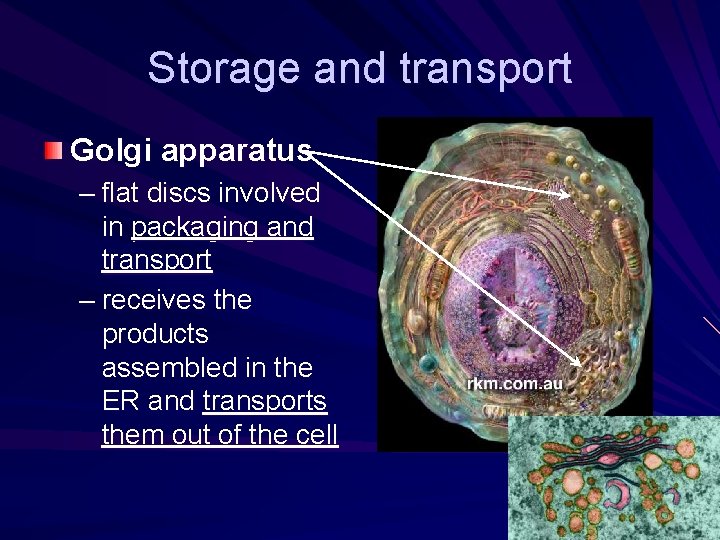 Storage and transport

Golgi apparatus

– flat discs involved in packaging and transport

– receives the products assembled in the ER and transports them out of the cell

rkm.com.au